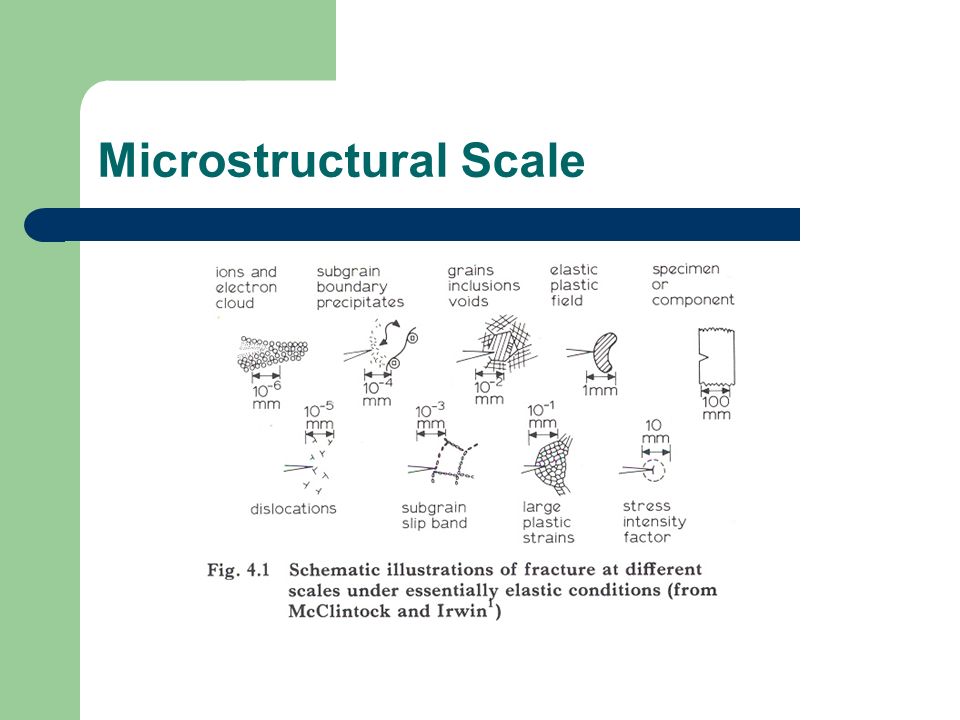 Microstructural Scale

ions and electron cloud

subgrain boundary precipitates

grains inclusions voids

elastic plastic field

specimen or component

$10^{-6}$ mm

$10^{-4}$ mm

$10^{-2}$ mm

1mm

100 mm

$10^{-5}$ mm

$10^{-3}$ mm

$10^{-1}$ mm

10 mm

dislocations

subgrain slip band

large plastic strains

stress intensity factor

Fig. 4.1 Schematic illustrations of fracture at different scales under essentially elastic conditions (from McClintock and Irwin$^1$)